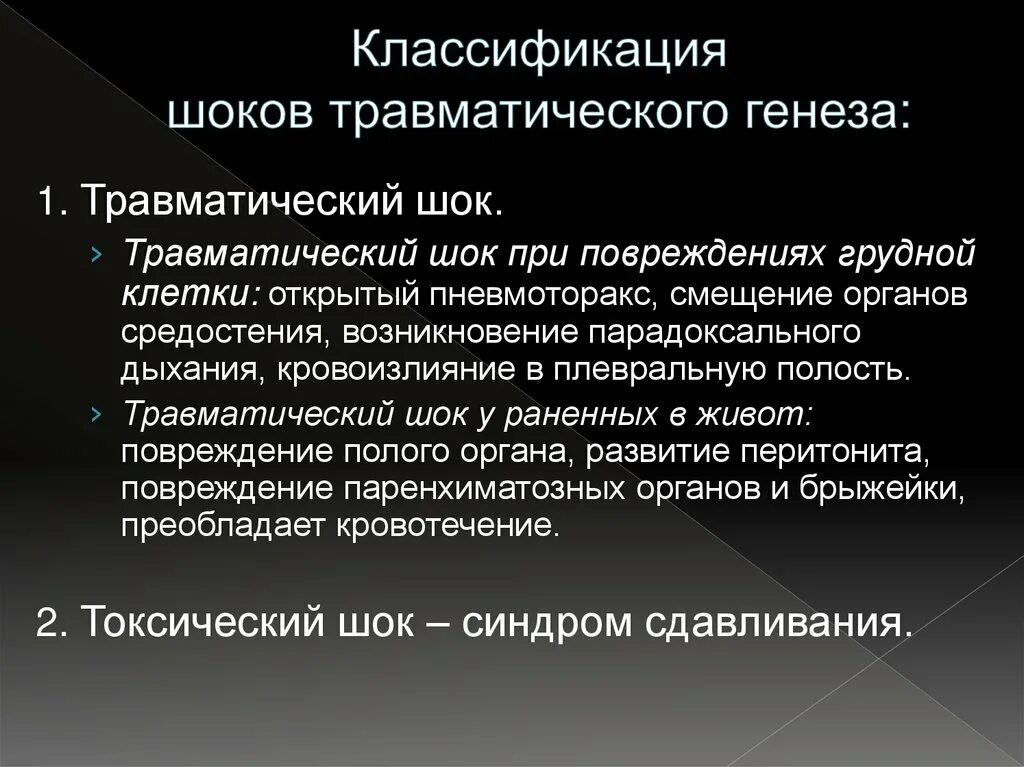 Классификация шоков травматического генеза:

1. Травматический шок.

› Травматический шок при повреждениях грудной клетки: открытый пневмоторакс, смещение органов средостения, возникновение парадоксального дыхания, кровоизлияние в плевральную полость.

› Травматический шок у раненных в живот: повреждение полого органа, развитие перитонита, повреждение паренхиматозных органов и брыжейки, преобладает кровотечение.

2. Токсический шок – синдром сдавливания.